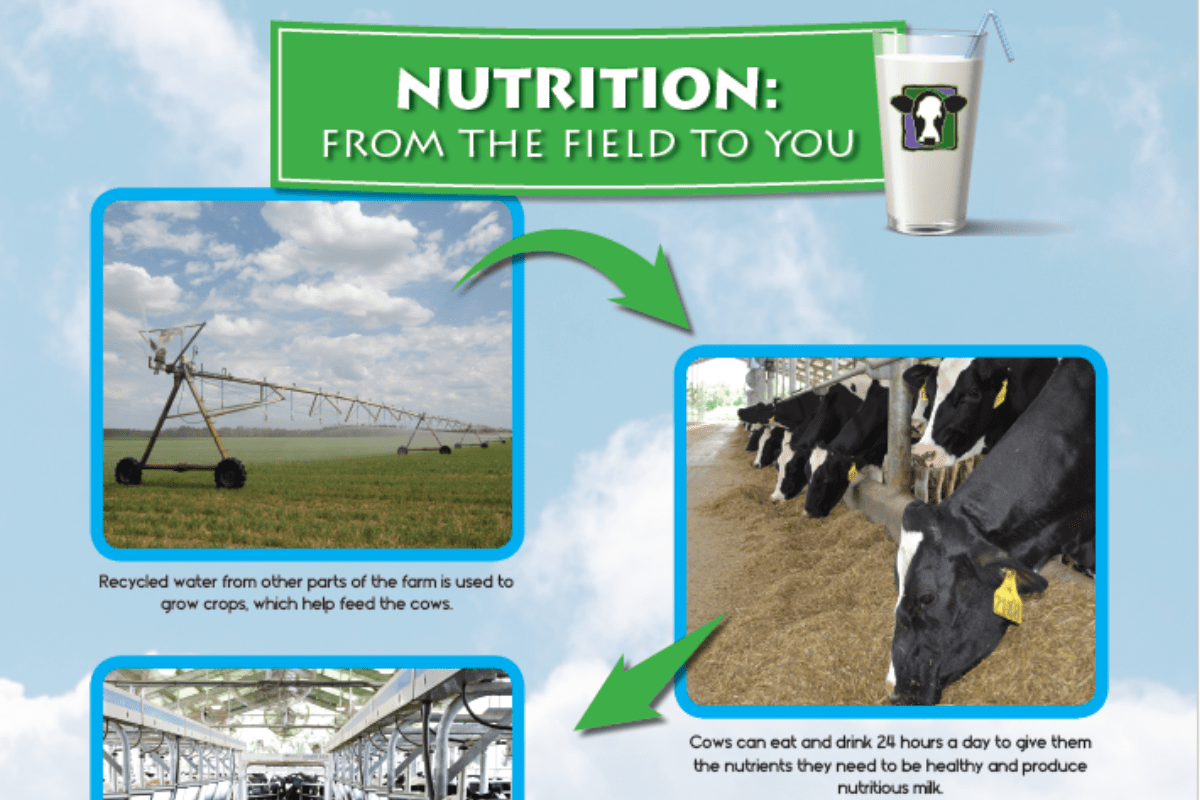 NUTRITION:
FROM THE FIELD TO YOU

Recycled water from other parts of the farm is used to grow crops, which help feed the cows.

Cows can eat and drink 24 hours a day to give them the nutrients they need to be healthy and produce nutritious milk.